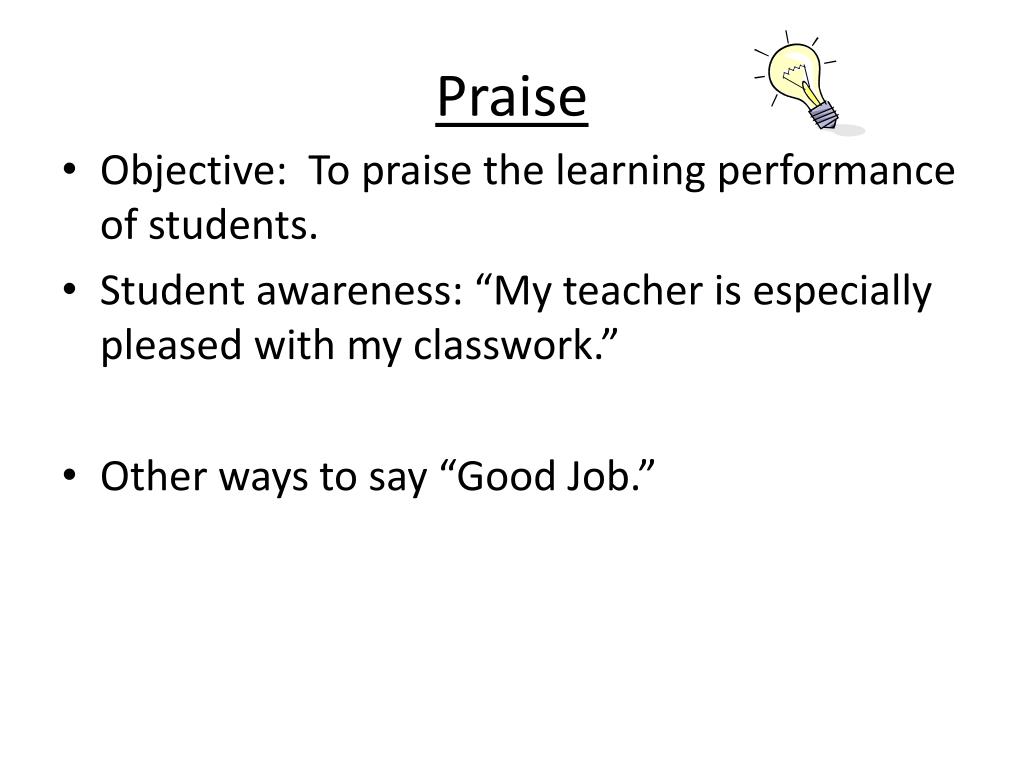 Praise

• Objective: To praise the learning performance of students.

• Student awareness: “My teacher is especially pleased with my classwork.”

• Other ways to say “Good Job.”